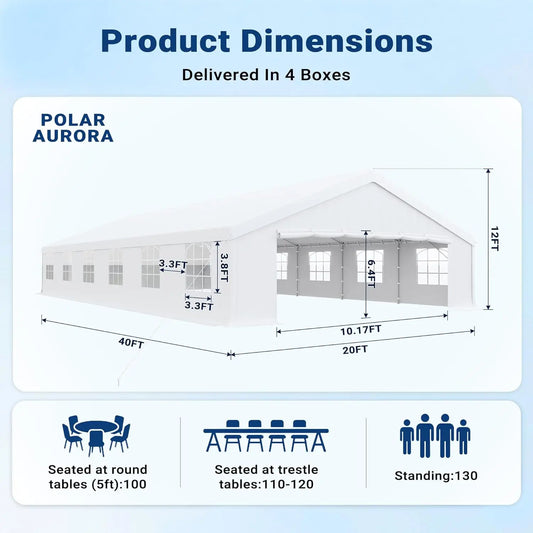 Product Dimensions

Delivered In 4 Boxes

POLAR AURORA

3.3FT
3.8FT
3.3FT
6.4FT
12FT
10.17FT
40FT
20FT

Seated at round tables (5ft):100

Seated at trestle tables:110-120

Standing:130